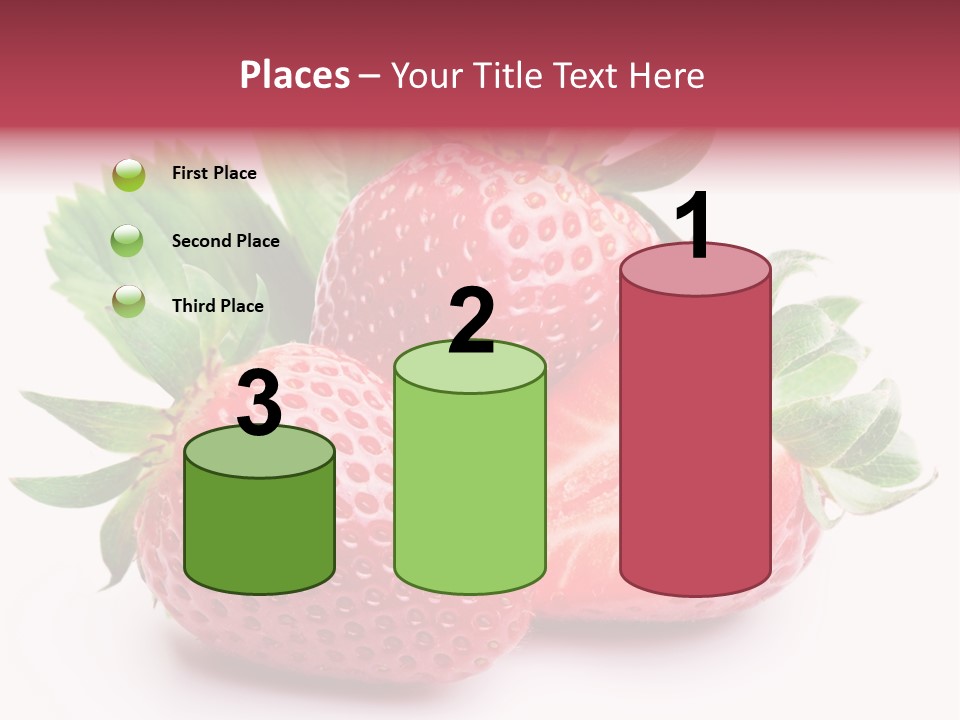 Places – Your Title Text Here

First Place

Second Place

Third Place

3

2

1